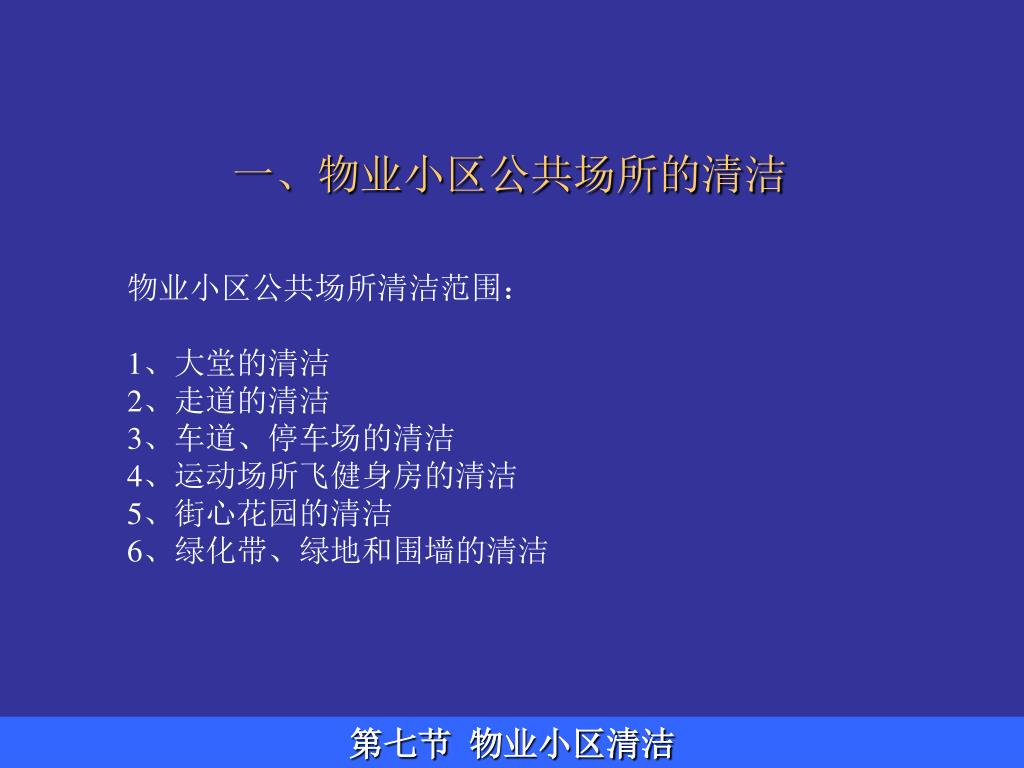 一、物业小区公共场所的清洁

物业小区公共场所清洁范围：

1、大堂的清洁
2、走道的清洁
3、车道、停车场的清洁
4、运动场所飞健身房的清洁
5、街心花园的清洁
6、绿化带、绿地和围墙的清洁

第七节 物业小区清洁